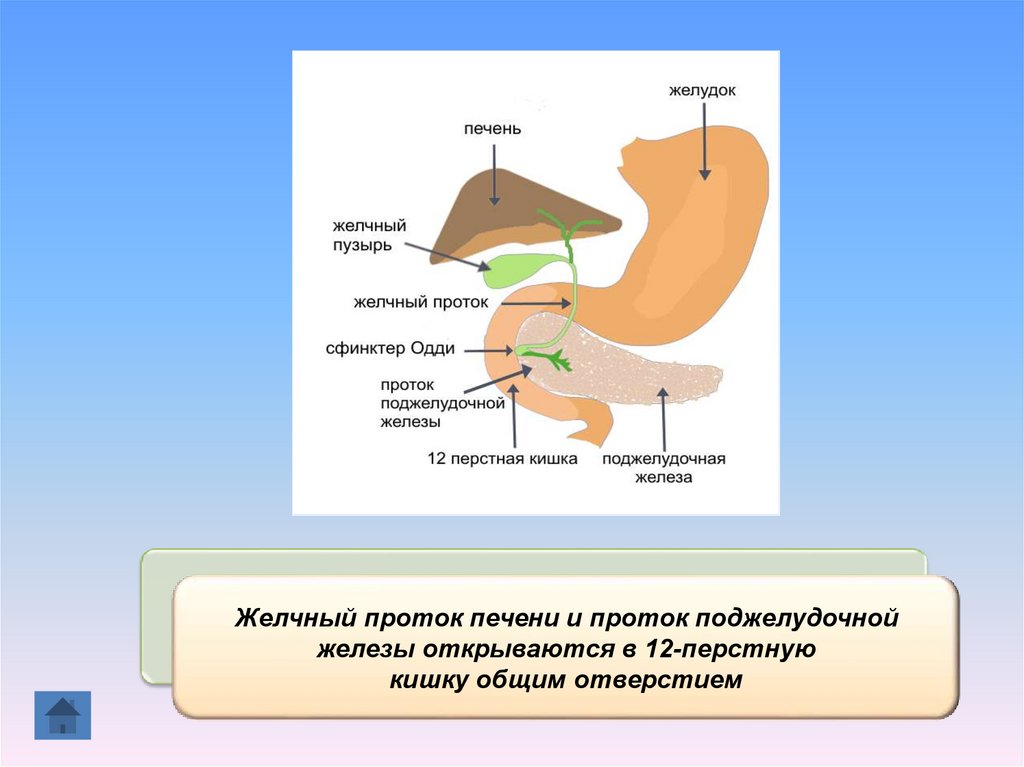 желудок

печень

желчный пузырь

желчный проток

сфинктер Одди

проток поджелудочной железы

12 перстная кишка

поджелудочная железа

Желчный проток печени и проток поджелудочной железы открываются в 12-перстную кишку общим отверстием